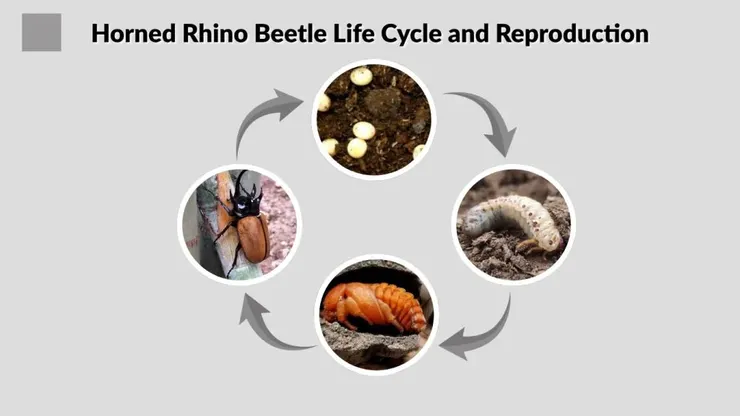 Horned Rhino Beetle Life Cycle and Reproduction